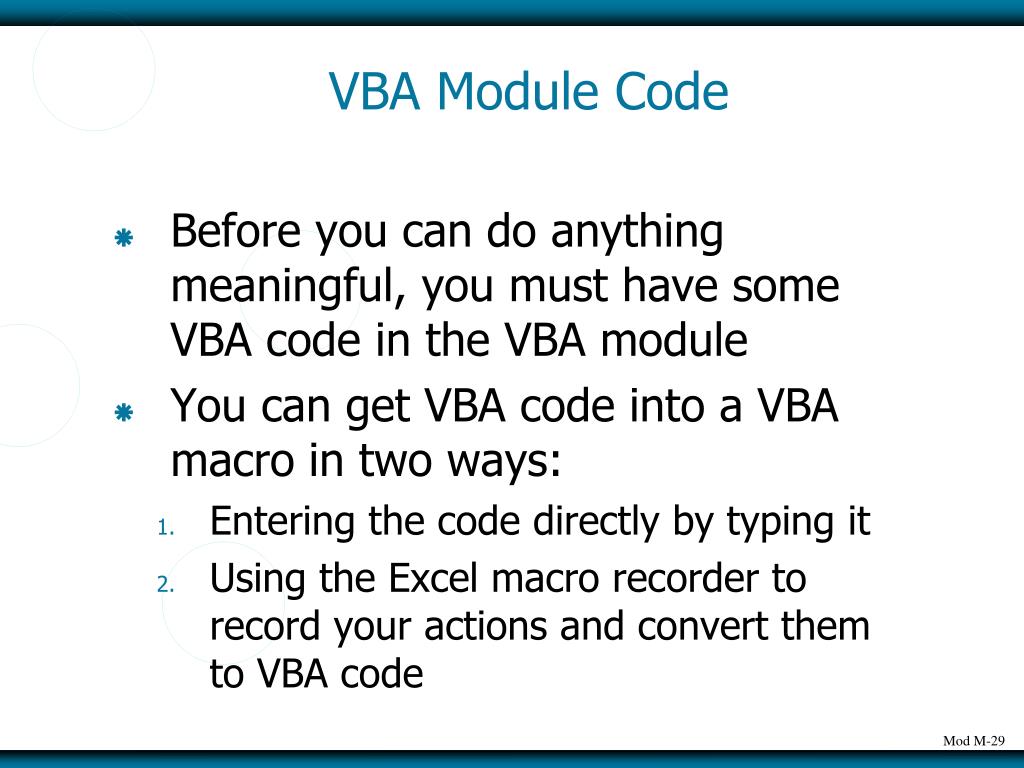 VBA Module Code

Before you can do anything meaningful, you must have some VBA code in the VBA module

You can get VBA code into a VBA macro in two ways:

1. Entering the code directly by typing it
2. Using the Excel macro recorder to record your actions and convert them to VBA code

Mod M-29